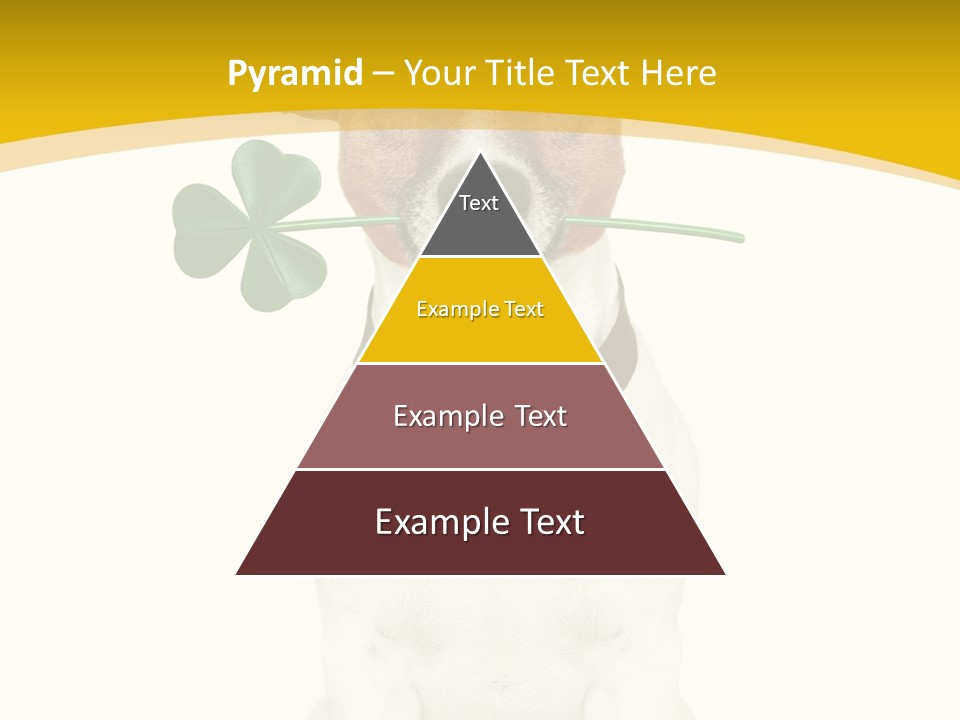 Pyramid – Your Title Text Here

Text

Example Text

Example Text

Example Text